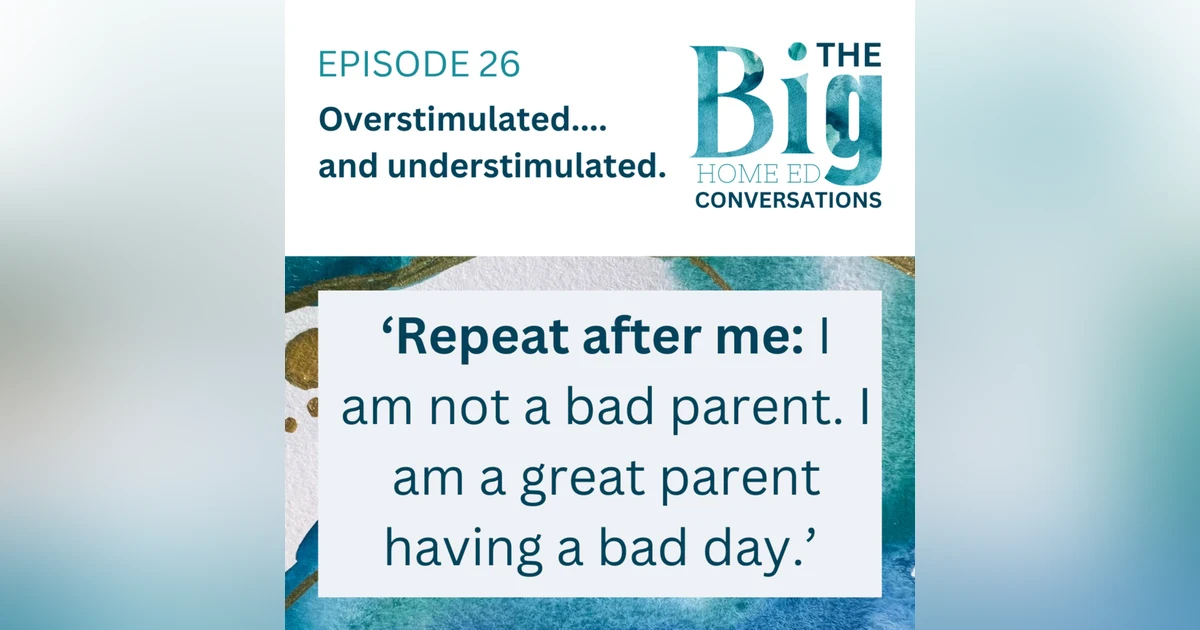 EPISODE 26

Overstimulated.... and understimulated.

THE Big HOME ED CONVERSATIONS

‘Repeat after me: I am not a bad parent. I am a great parent having a bad day.’